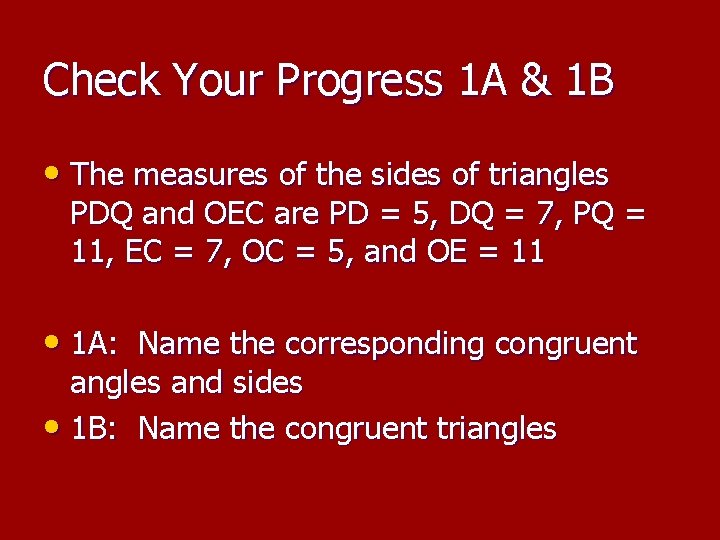 Check Your Progress 1A & 1B

• The measures of the sides of triangles PDQ and OEC are PD = 5, DQ = 7, PQ = 11, EC = 7, OC = 5, and OE = 11

• 1A: Name the corresponding congruent angles and sides
• 1B: Name the congruent triangles